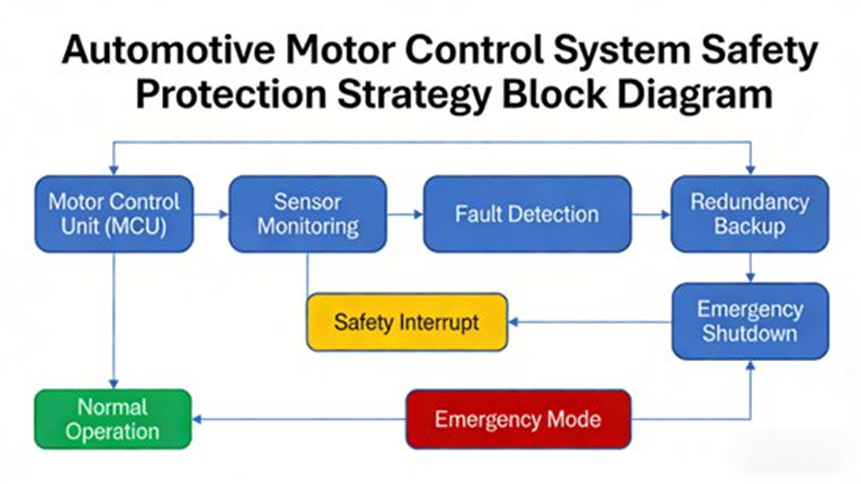 Automotive Motor Control System Safety Protection Strategy Block Diagram

Motor Control Unit (MCU)

Sensor Monitoring

Fault Detection

Redundancy Backup

Safety Interrupt

Emergency Shutdown

Normal Operation

Emergency Mode